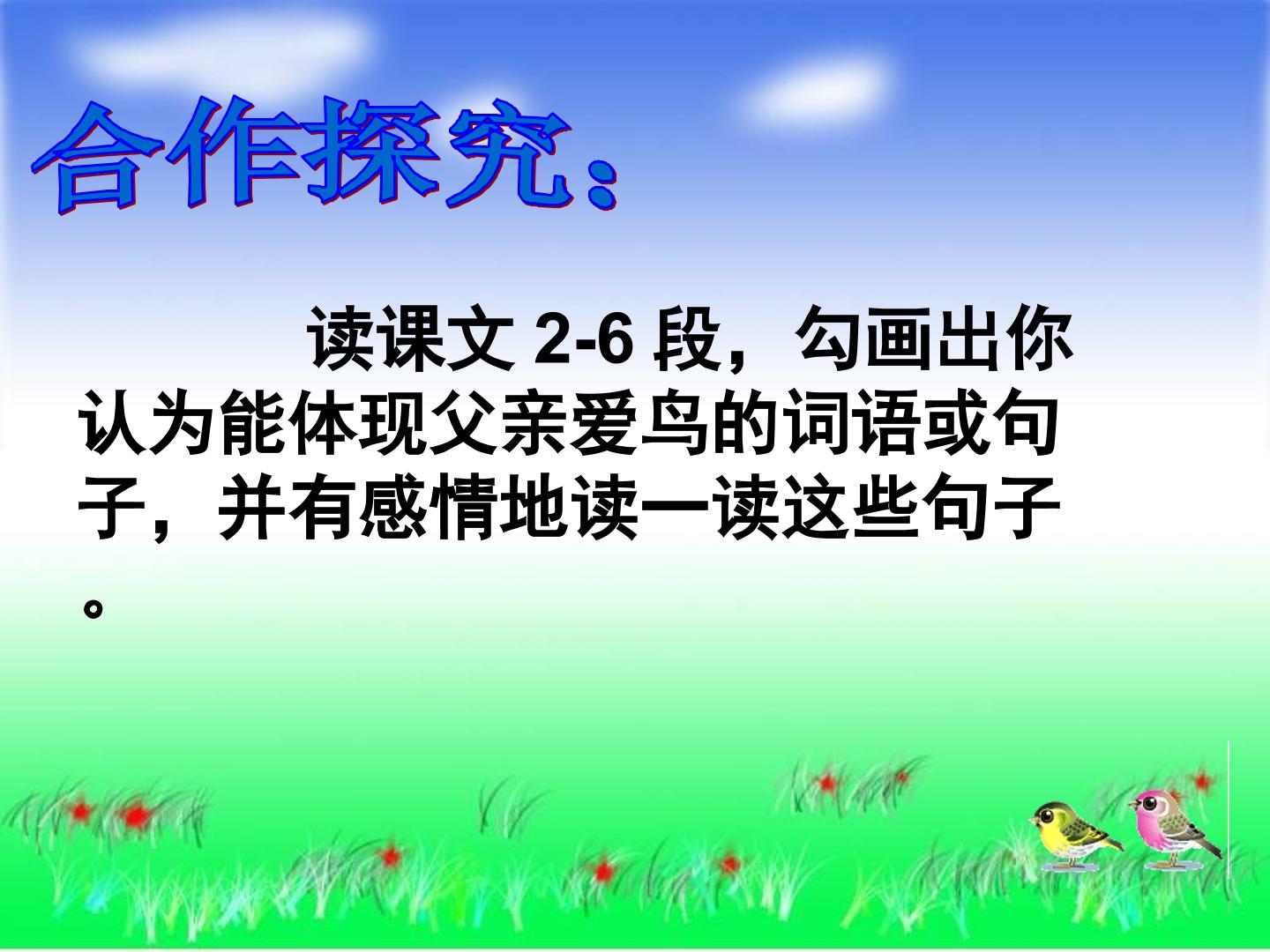 合作探究：

读课文 2-6 段，勾画出你认为能体现父亲爱鸟的词语或句子，并有感情地读一读这些句子。